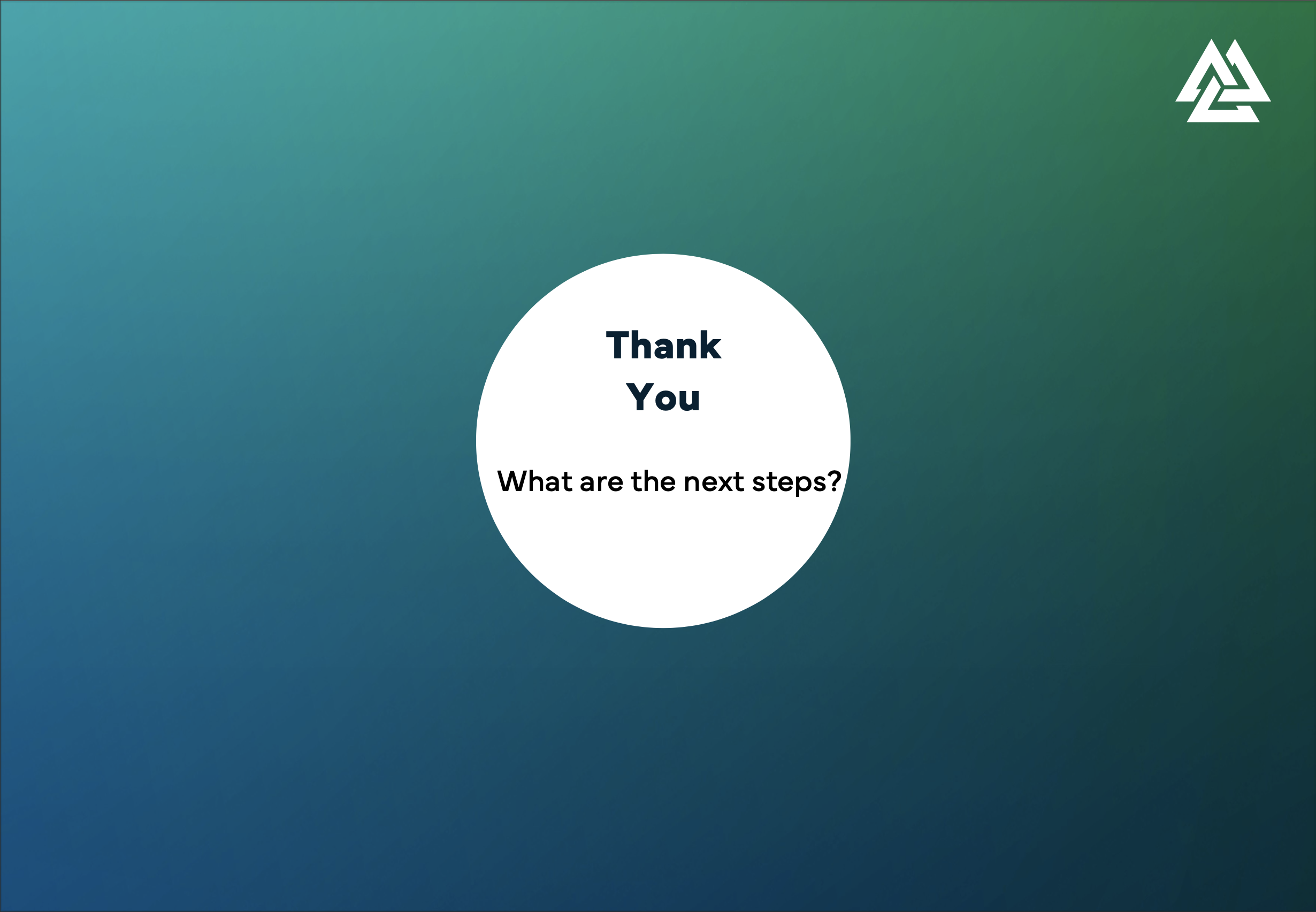 Thank You

What are the next steps?